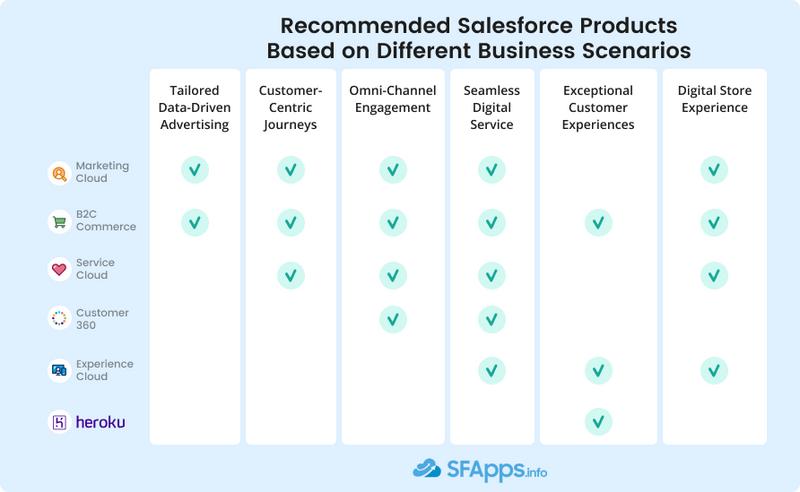 Recommended Salesforce Products Based on Different Business Scenarios

| | Tailored Data-Driven Advertising | Customer-Centric Journeys | Omni-Channel Engagement | Seamless Digital Service | Exceptional Customer Experiences | Digital Store Experience |
|---|---|---|---|---|---|---|
| Marketing Cloud | ✓ | ✓ | ✓ | ✓ | | ✓ |
| B2C Commerce | ✓ | ✓ | ✓ | ✓ | ✓ | ✓ |
| Service Cloud | | ✓ | ✓ | ✓ | | ✓ |
| Customer 360 | | | ✓ | ✓ | | |
| Experience Cloud | | | | ✓ | ✓ | ✓ |
| heroku | | | | | ✓ | |

SFApps.info